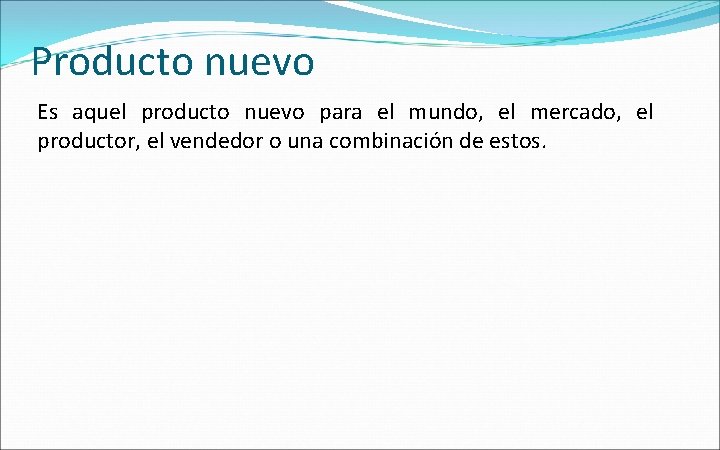 Producto nuevo

Es aquel producto nuevo para el mundo, el mercado, el productor, el vendedor o una combinación de estos.